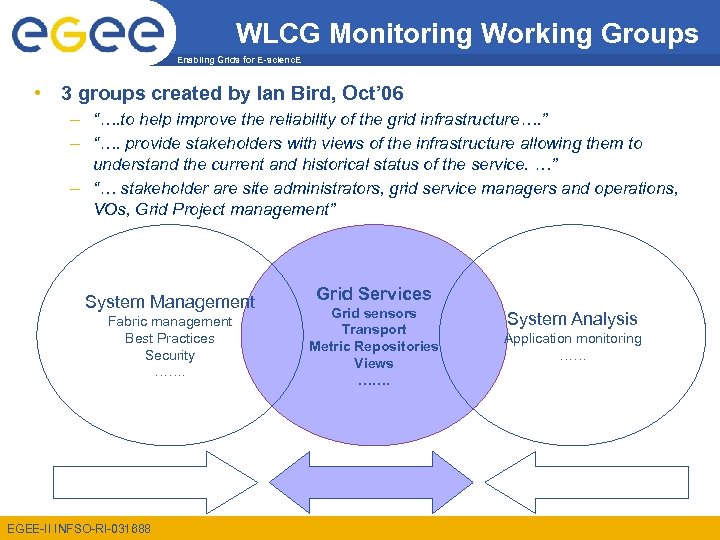 egee

Enabling Grids for E-sciencE

WLCG Monitoring Working Groups

• 3 groups created by Ian Bird, Oct'06

– "….to help improve the reliability of the grid infrastructure…."

– "…. provide stakeholders with views of the infrastructure allowing them to understand the current and historical status of the service. …"

– "… stakeholder are site administrators, grid service managers and operations, VOs, Grid Project management"

System Management
Fabric management
Best Practices
Security
…….

Grid Services
Grid sensors
Transport
Metric Repositories
Views
…….

System Analysis
Application monitoring
……

EGEE-II INFSO-RI-031688